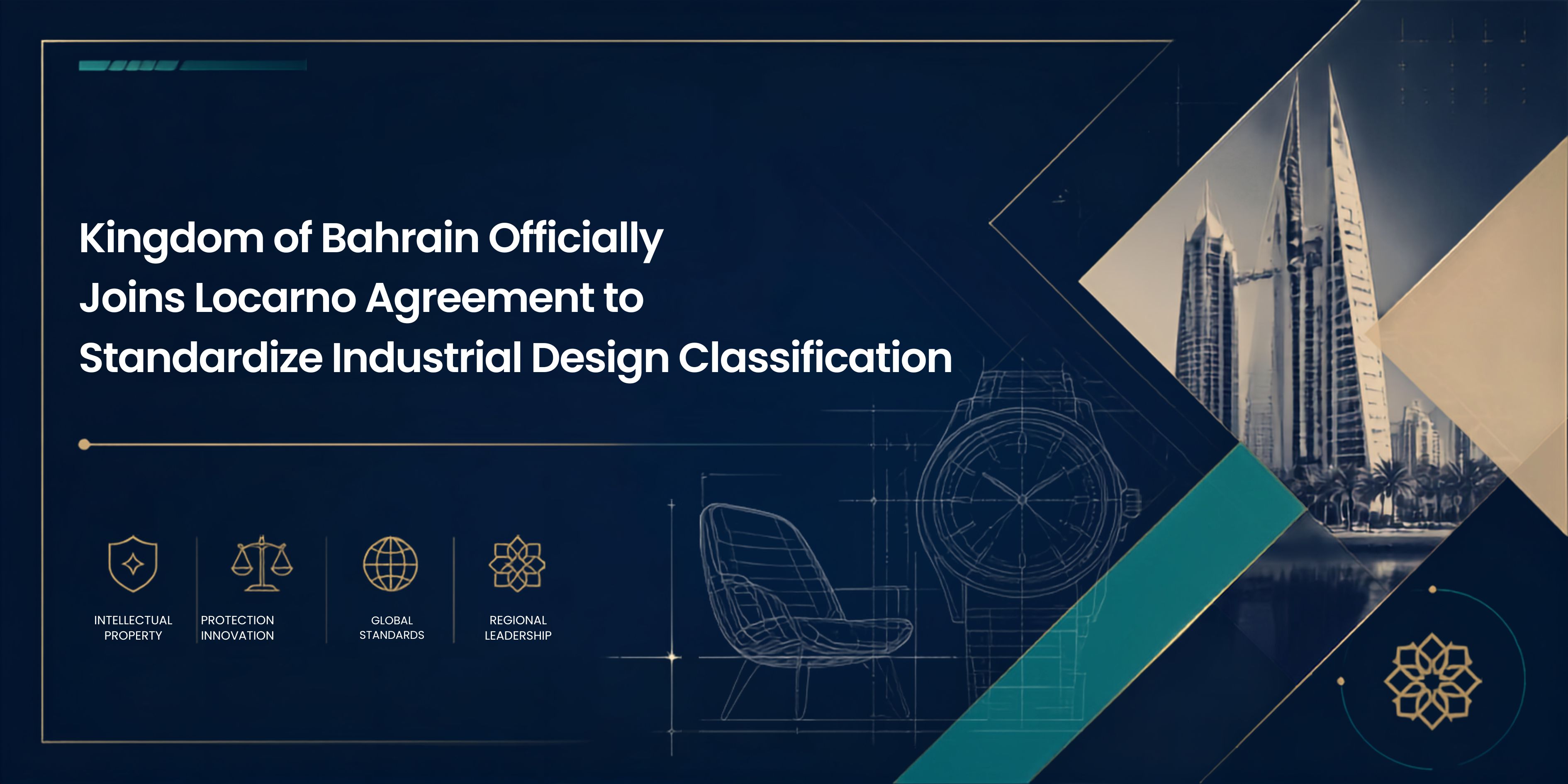 Kingdom of Bahrain Officially Joins Locarno Agreement to Standardize Industrial Design Classification

INTELLECTUAL PROPERTY

PROTECTION INNOVATION

GLOBAL STANDARDS

REGIONAL LEADERSHIP